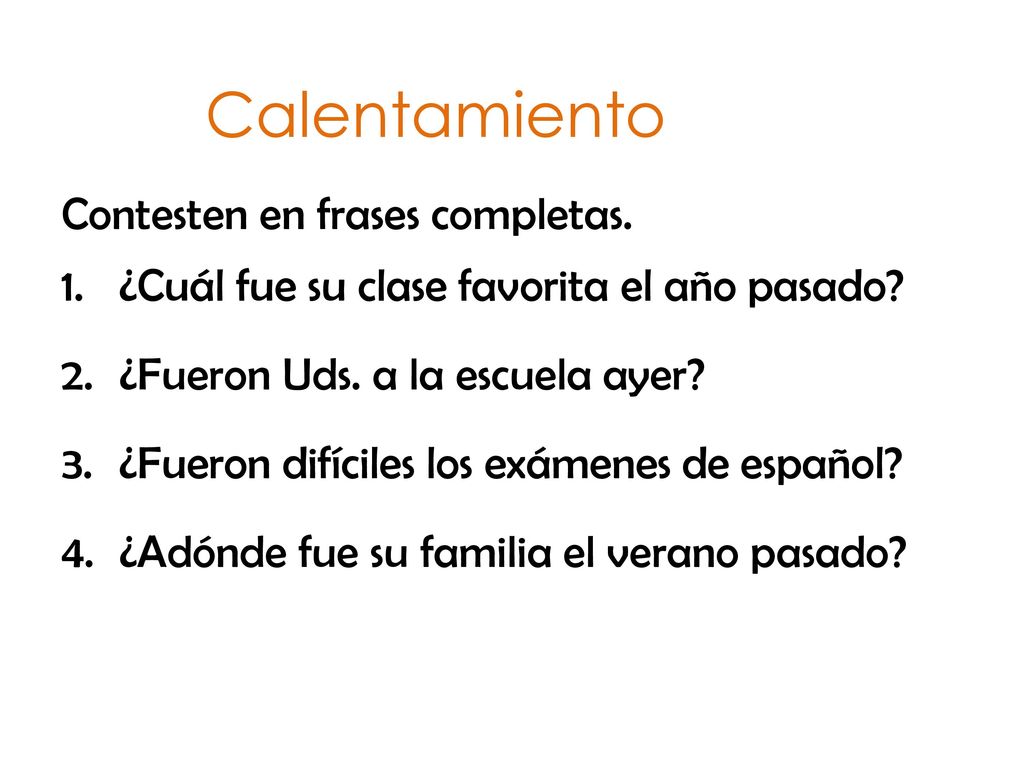 Calentamiento

Contesten en frases completas.

1. ¿Cuál fue su clase favorita el año pasado?
2. ¿Fueron Uds. a la escuela ayer?
3. ¿Fueron difíciles los exámenes de español?
4. ¿Adónde fue su familia el verano pasado?